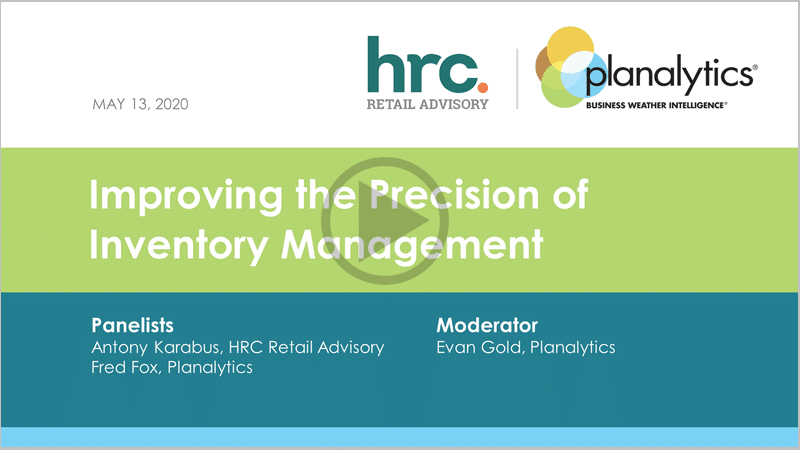 MAY 13, 2020

hrc.
RETAIL ADVISORY

planalytics®
BUSINESS WEATHER INTELLIGENCE®

Improving the Precision of Inventory Management

Panelists
Antony Karabus, HRC Retail Advisory
Fred Fox, Planalytics

Moderator
Evan Gold, Planalytics